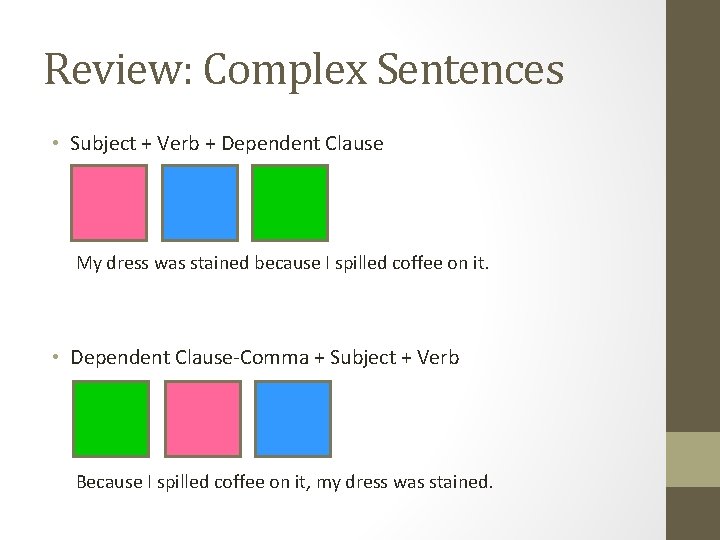 Review: Complex Sentences

• Subject + Verb + Dependent Clause

My dress was stained because I spilled coffee on it.

• Dependent Clause-Comma + Subject + Verb

Because I spilled coffee on it, my dress was stained.